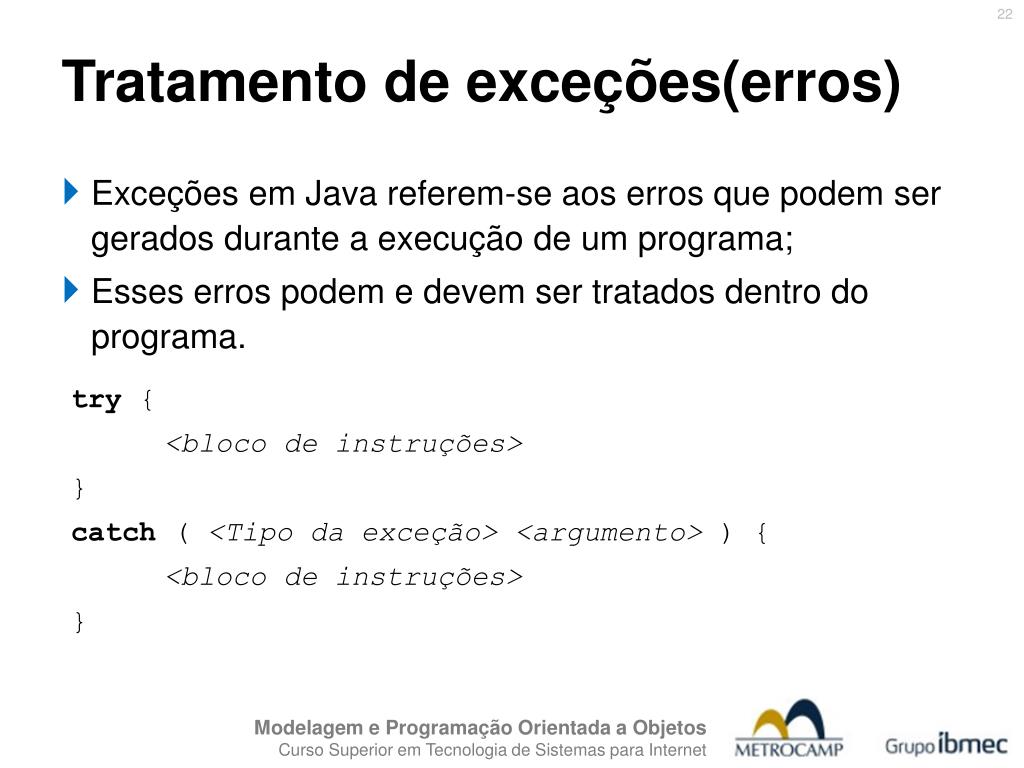 22

Tratamento de exceções(erros)

Exceções em Java referem-se aos erros que podem ser gerados durante a execução de um programa;

Esses erros podem e devem ser tratados dentro do programa.

try {
<bloco de instruções>
}
catch ( <Tipo da exceção> <argumento> ) {
<bloco de instruções>
}

Modelagem e Programação Orientada a Objetos
Curso Superior em Tecnologia de Sistemas para Internet

METROCAMP

Grupo ibmec